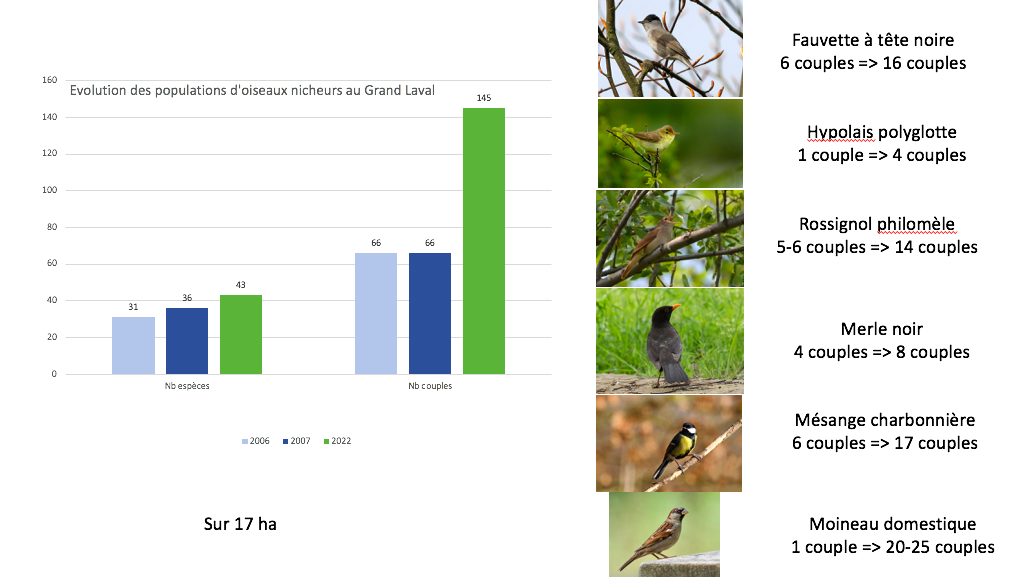 Evolution des populations d'oiseaux nicheurs au Grand Laval

160
140
120
100
80
60
40
20
0

31 36 43
66 66 145

Nb espèces
Nb couples

2006 2007 2022

Sur 17 ha

Fauvette à tête noire
6 couples => 16 couples

Hypolais polyglotte
1 couple => 4 couples

Rossignol philomèle
5-6 couples => 14 couples

Merle noir
4 couples => 8 couples

Mésange charbonnière
6 couples => 17 couples

Moineau domestique
1 couple => 20-25 couples